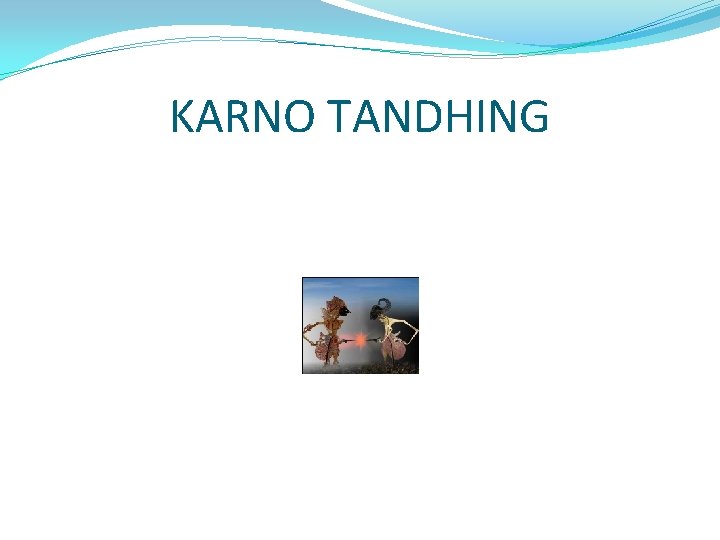 KARNO TANDHING